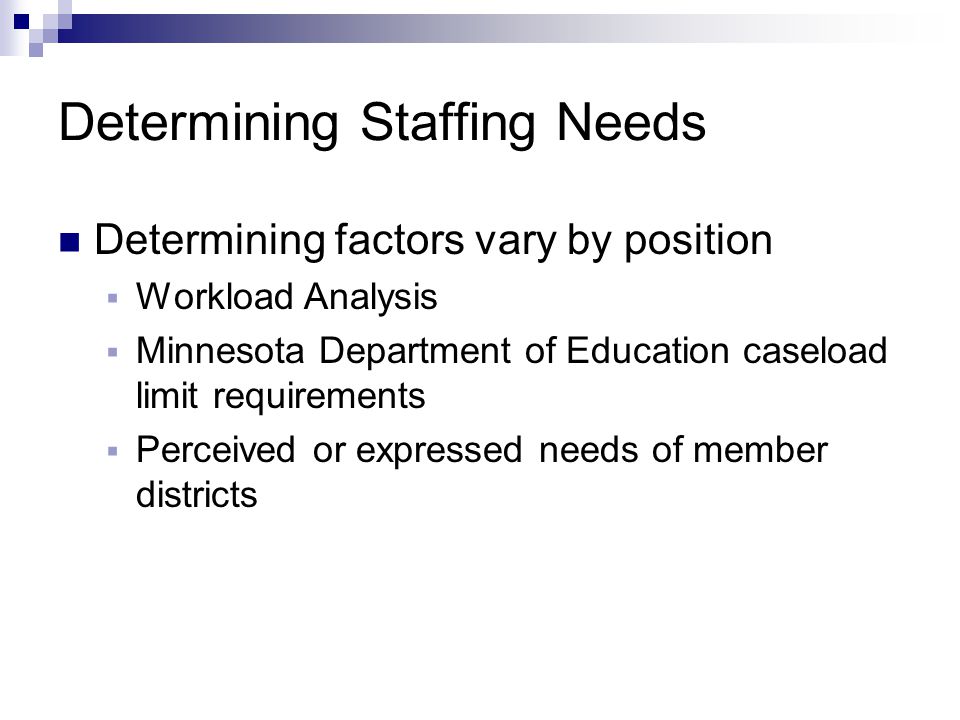 Determining Staffing Needs

Determining factors vary by position

Workload Analysis

Minnesota Department of Education caseload limit requirements

Perceived or expressed needs of member districts